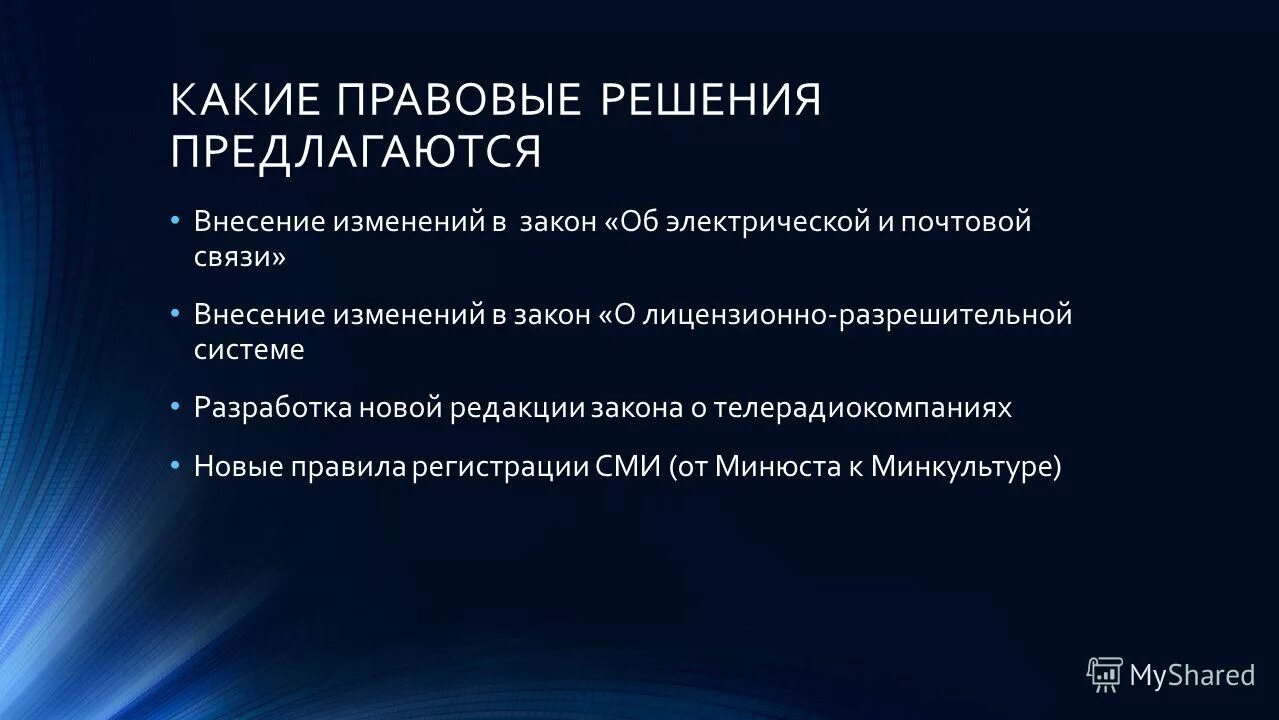 КАКИЕ ПРАВОВЫЕ РЕШЕНИЯ ПРЕДЛАГАЮТСЯ

• Внесение изменений в закон «Об электрической и почтовой связи»

• Внесение изменений в закон «О лицензионно-разрешительной системе

• Разработка новой редакции закона о телерадиокомпаниях

• Новые правила регистрации СМИ (от Минюста к Минкультуре)

MyShared